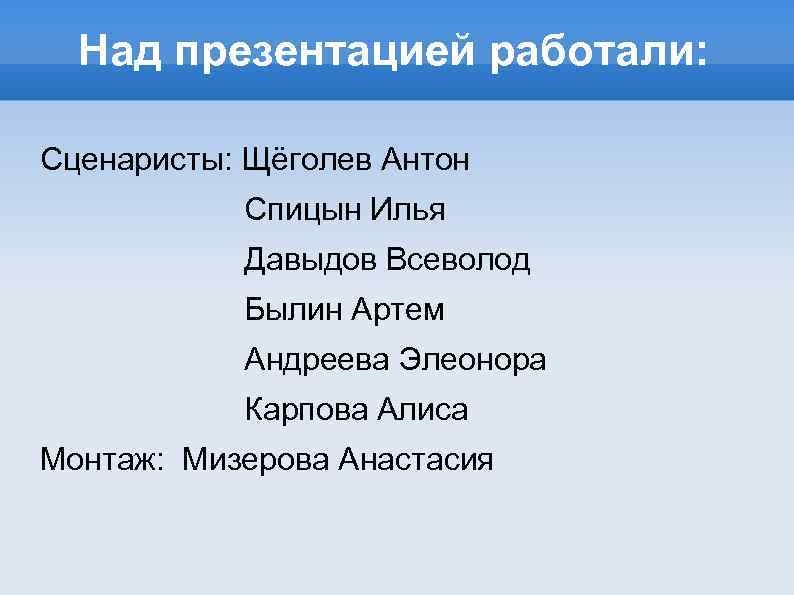 Над презентацией работали:

Сценаристы: Щёголев Антон
Спицын Илья
Давыдов Всеволод
Былин Артем
Андреева Элеонора
Карпова Алиса
Монтаж: Мизерова Анастасия